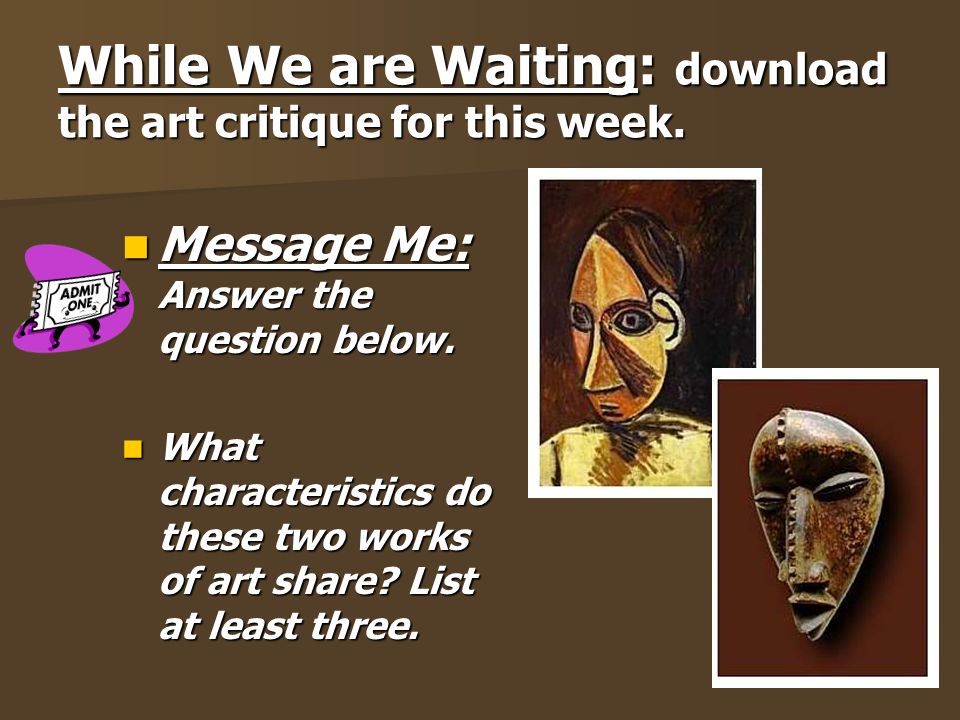 While We are Waiting: download the art critique for this week.

ADMIT ONE

Message Me: Answer the question below.

What characteristics do these two works of art share? List at least three.